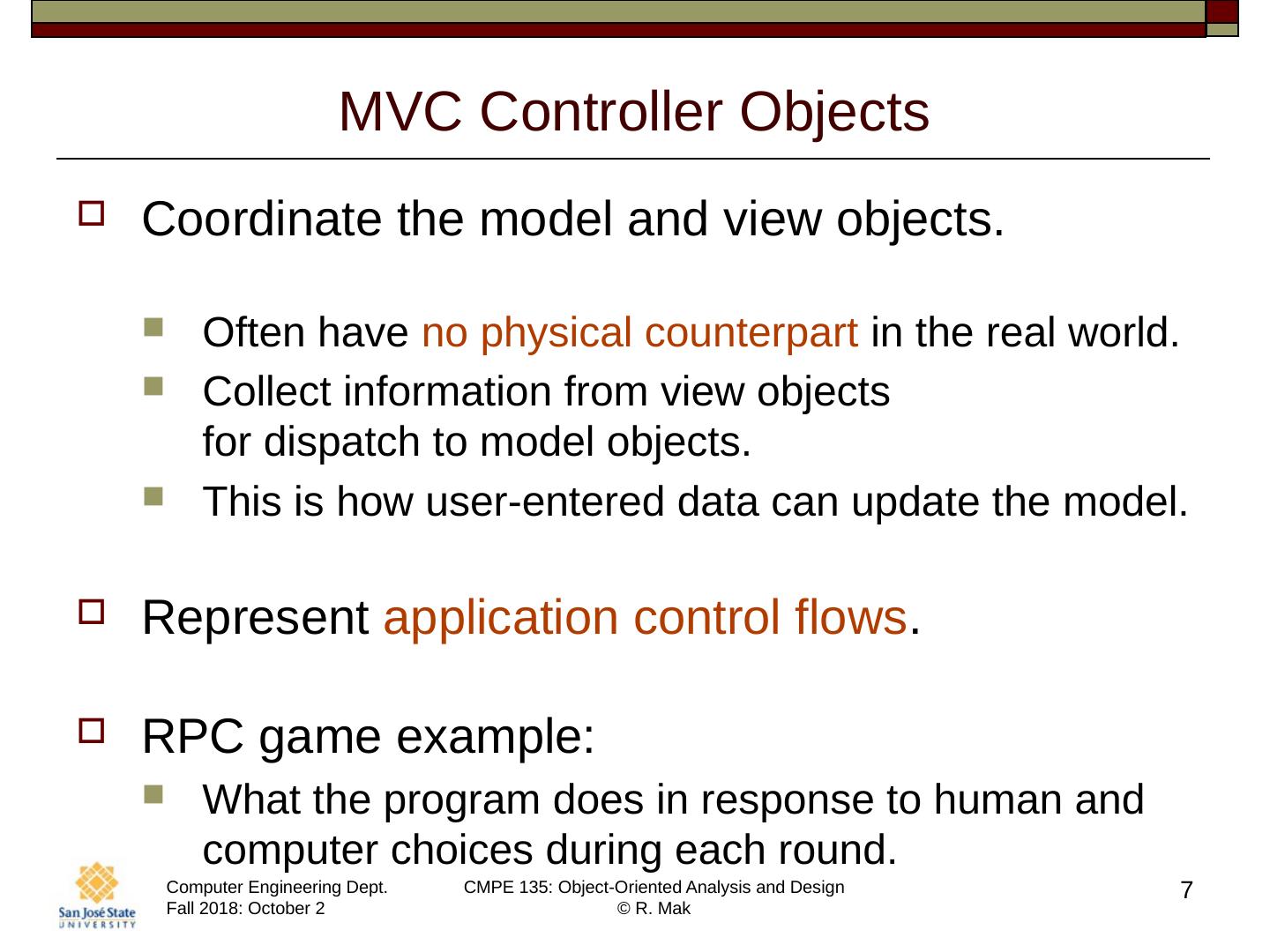 MVC Controller Objects

Coordinate the model and view objects.

Often have no physical counterpart in the real world.

Collect information from view objects for dispatch to model objects.

This is how user-entered data can update the model.

Represent application control flows.

RPC game example:

What the program does in response to human and computer choices during each round.

San José State UNIVERSITY

Computer Engineering Dept.
Fall 2018: October 2

CMPE 135: Object-Oriented Analysis and Design
© R. Mak

7